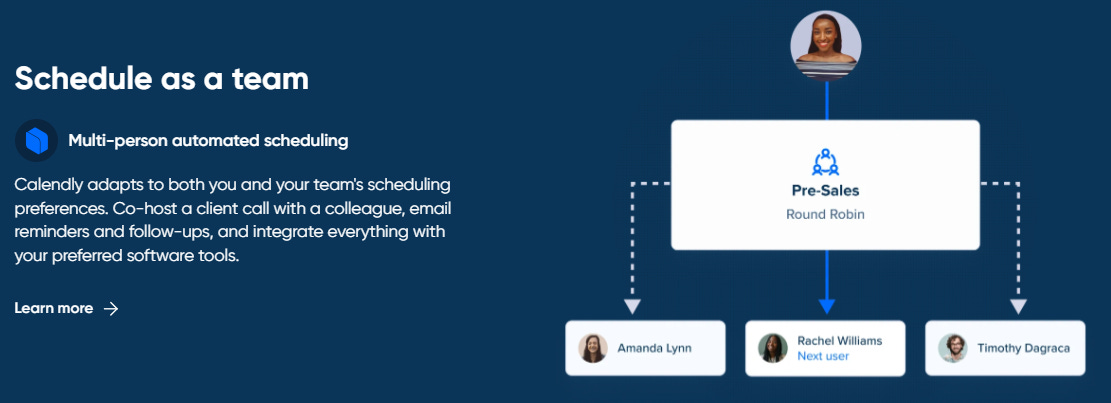 Schedule as a team

Multi-person automated scheduling

Calendly adapts to both you and your team's scheduling preferences. Co-host a client call with a colleague, email reminders and follow-ups, and integrate everything with your preferred software tools.

Learn more →

Pre-Sales
Round Robin

Amanda Lynn

Rachel Williams
Next user

Timothy Dagraca